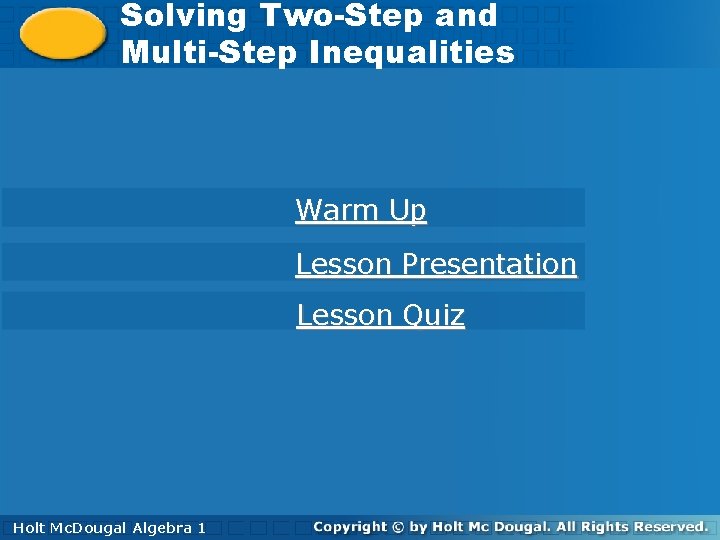 Solving Two-Step and Multi-Step Inequalities

Warm Up

Lesson Presentation

Lesson Quiz

Holt McDougal Algebra 1

Copyright © by Holt Mc Dougal. All Rights Reserved.